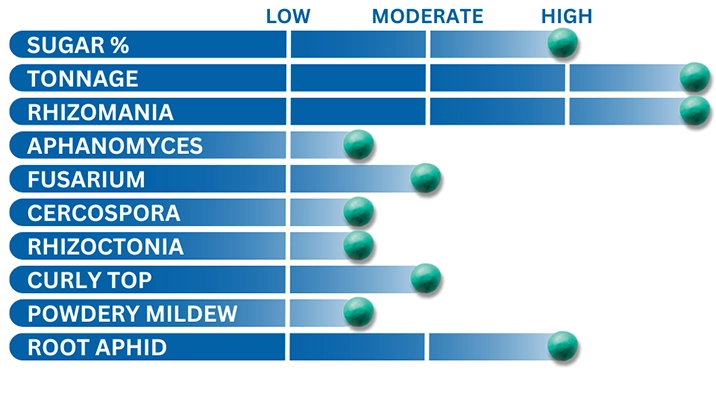 LOW MODERATE HIGH

SUGAR %
TONNAGE
RHIZOMANIA
APHANOMYCES
FUSARIUM
CERCOSPORA
RHIZOCTONIA
CURLY TOP
POWDERY MILDEW
ROOT APHID